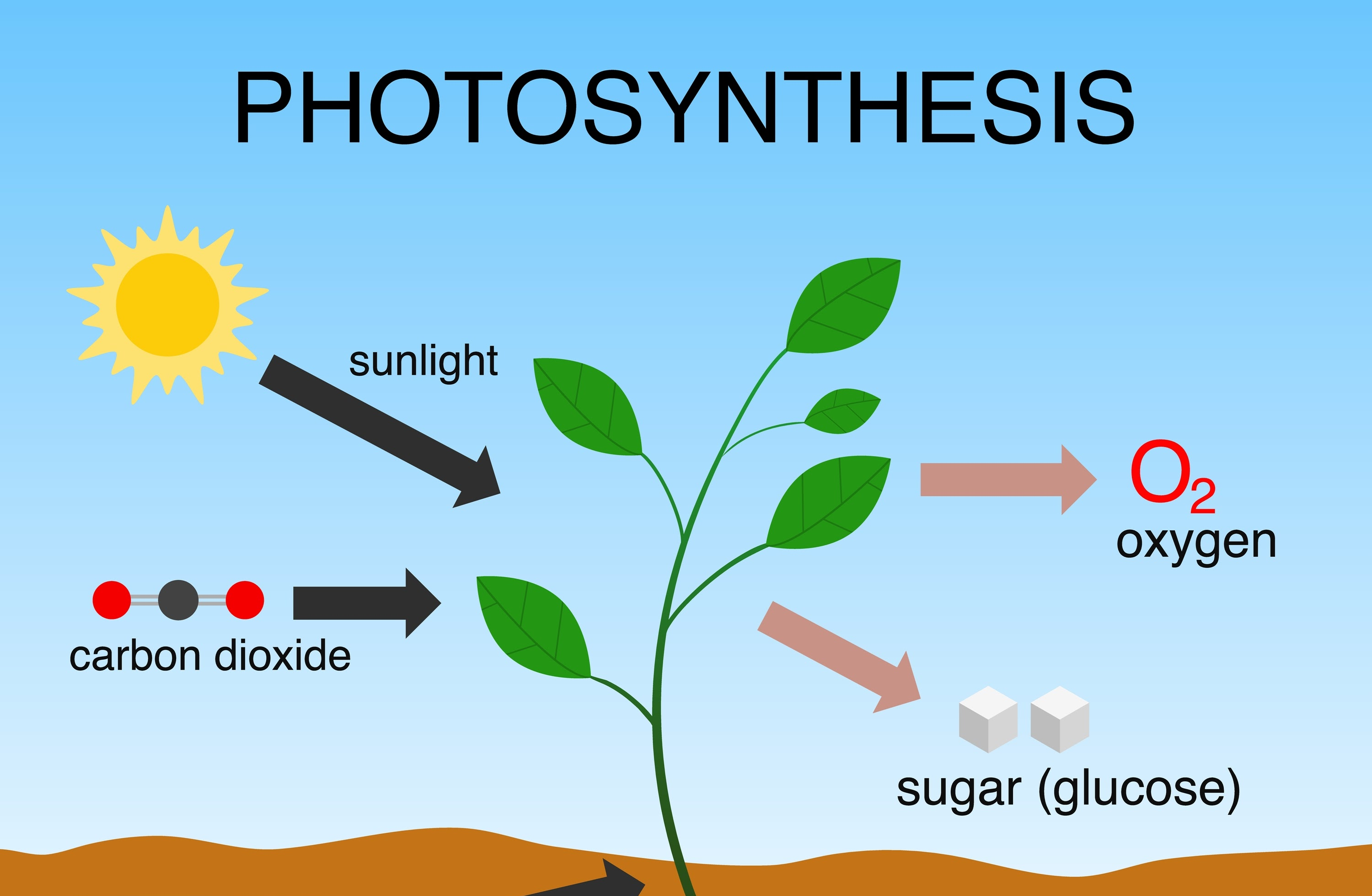 PHOTOSYNTHESIS

sunlight

carbon dioxide

$O_2$
oxygen

sugar (glucose)